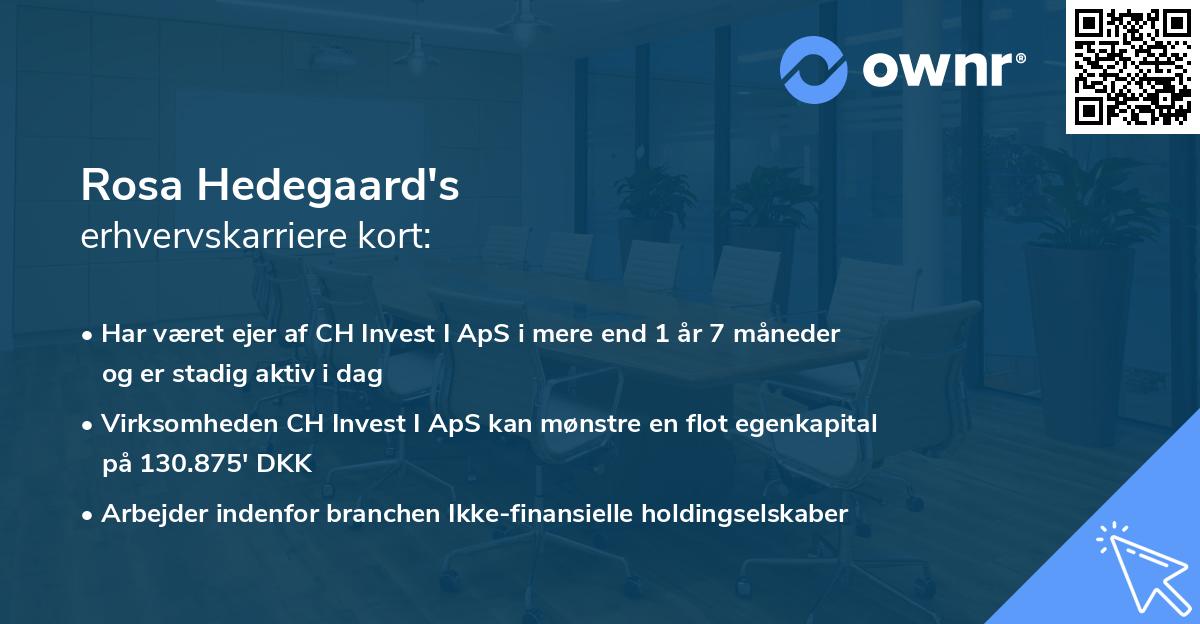 ownr®

Rosa Hedegaard's
erhvervskarriere kort:

• Har været ejer af CH Invest I ApS i mere end 1 år 7 måneder og er stadig aktiv i dag

• Virksomheden CH Invest I ApS kan mønstre en flot egenkapital på 130.875' DKK

• Arbejder indenfor branchen Ikke-finansielle holdingselskaber